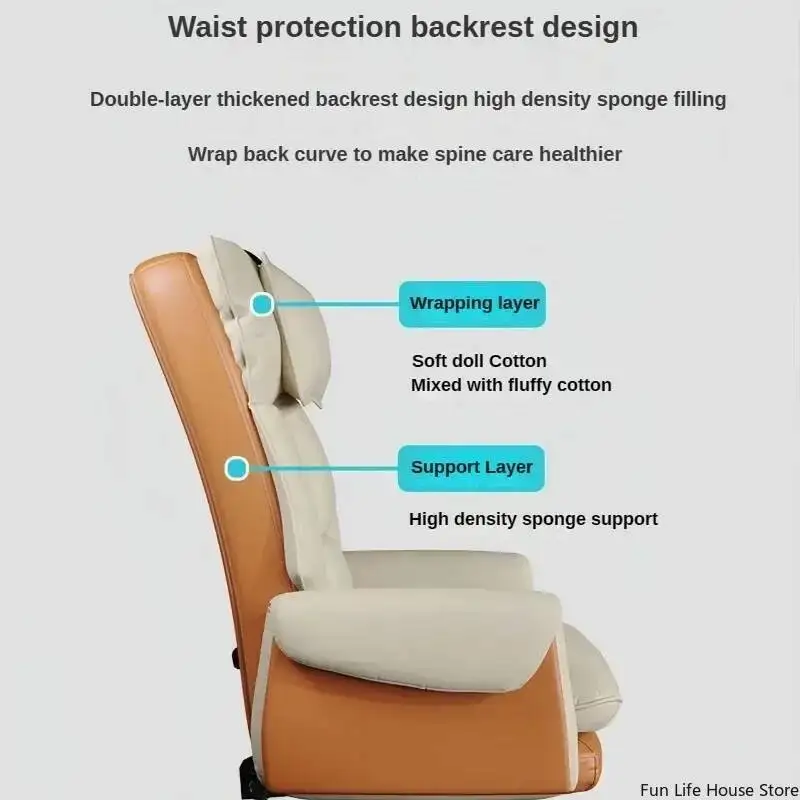 Waist protection backrest design

Double-layer thickened backrest design high density sponge filling

Wrap back curve to make spine care healthier

Wrapping layer

Soft doll Cotton
Mixed with fluffy cotton

Support Layer

High density sponge support

Fun Life House Store